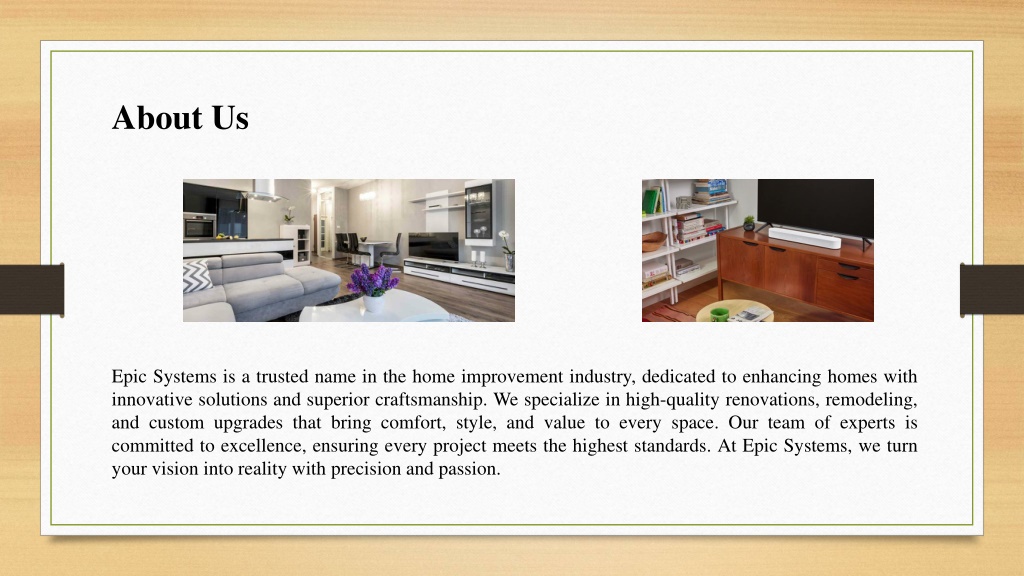 About Us

Epic Systems is a trusted name in the home improvement industry, dedicated to enhancing homes with innovative solutions and superior craftsmanship. We specialize in high-quality renovations, remodeling, and custom upgrades that bring comfort, style, and value to every space. Our team of experts is committed to excellence, ensuring every project meets the highest standards. At Epic Systems, we turn your vision into reality with precision and passion.